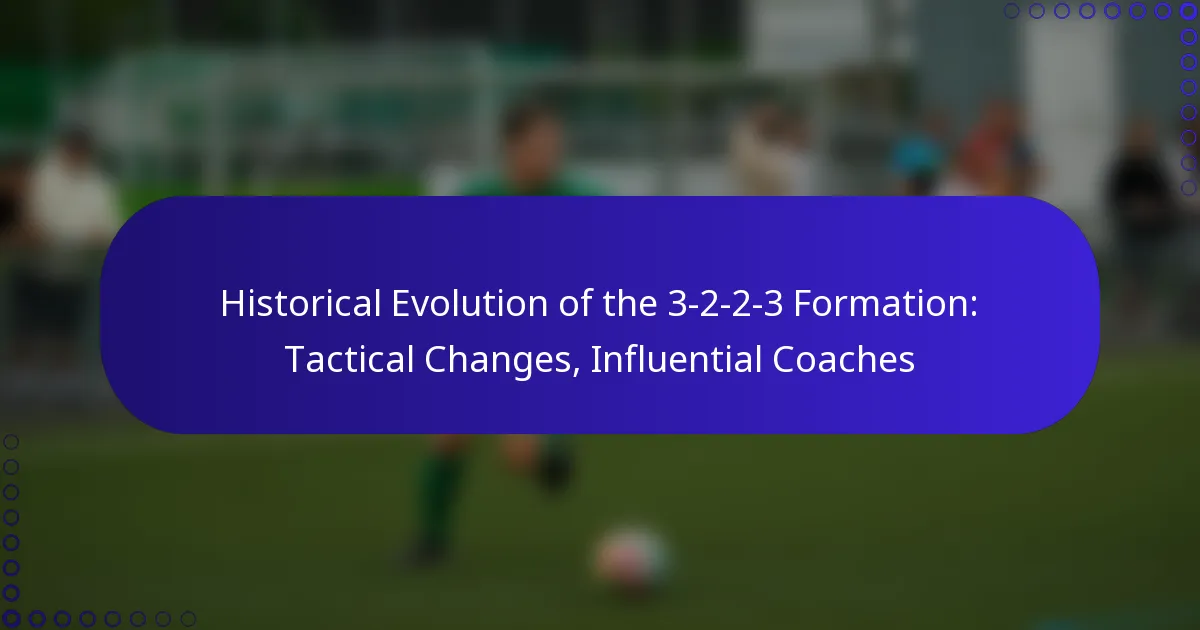 Historical Evolution of the 3-2-2-3 Formation: Tactical Changes, Influential Coaches